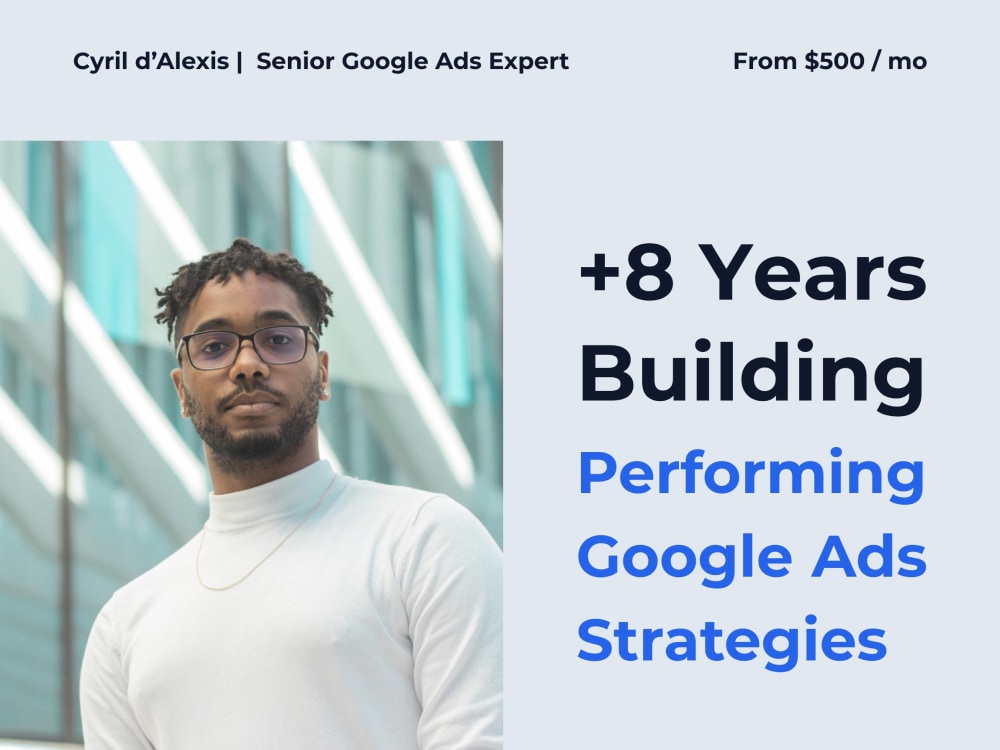 Cyril d'Alexis | Senior Google Ads Expert

From $500 / mo

+8 Years Building Performing Google Ads Strategies